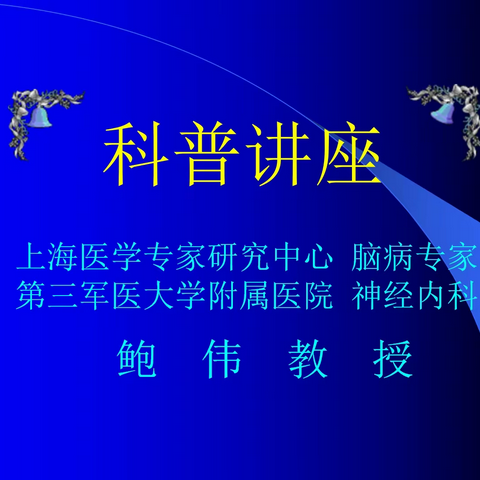 科普讲座

上海医学专家研究中心 脑病专家
第三军医大学附属医院 神经内科

鲍 伟 教 授